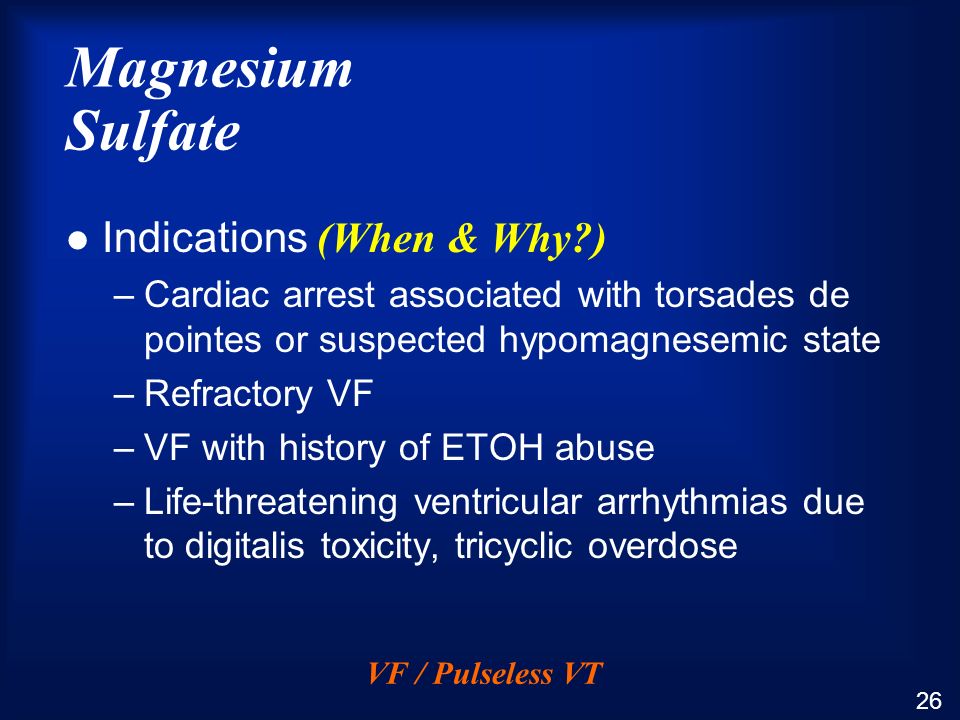 Magnesium
Sulfate

● Indications (When & Why?)
– Cardiac arrest associated with torsades de pointes or suspected hypomagnesemic state
– Refractory VF
– VF with history of ETOH abuse
– Life-threatening ventricular arrhythmias due to digitalis toxicity, tricyclic overdose

VF / Pulseless VT

26